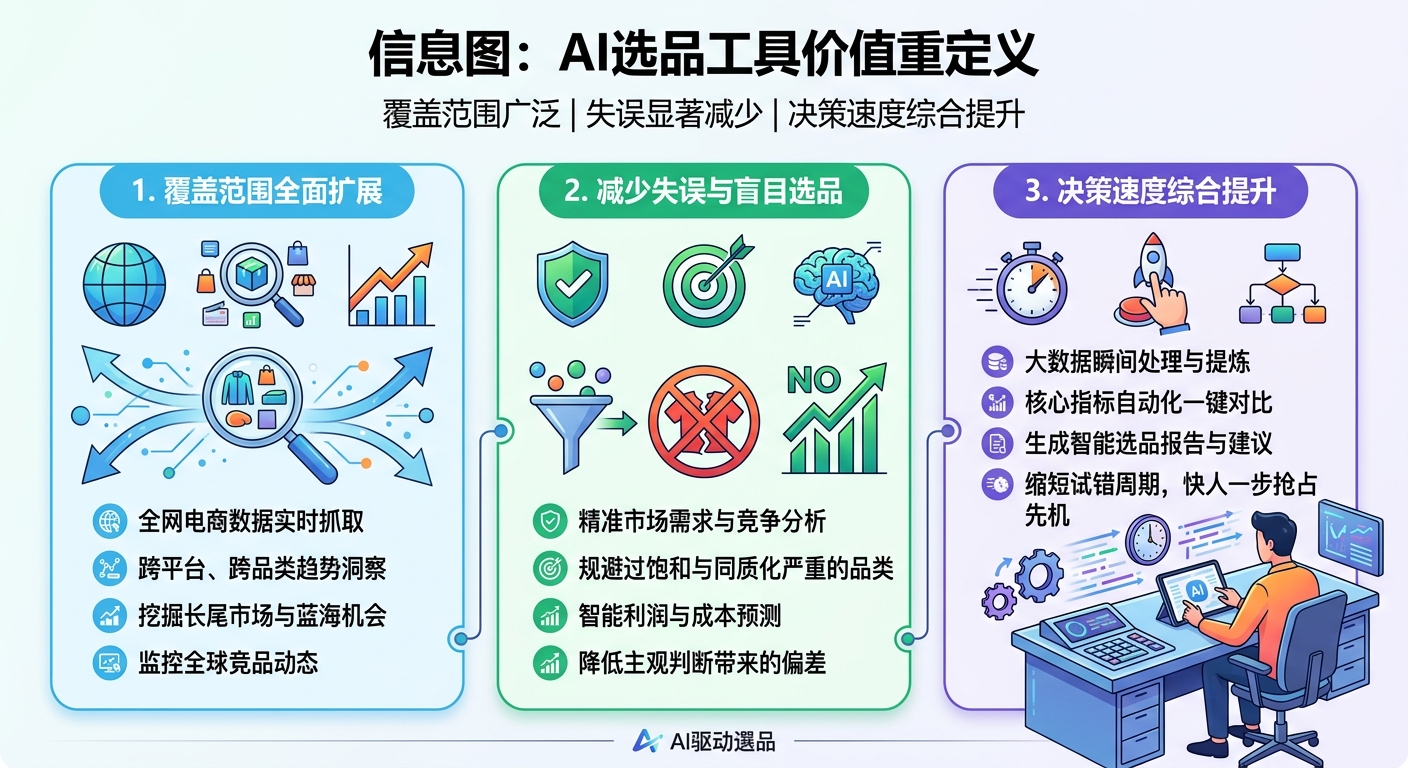 信息图：AI选品工具价值重定义

覆盖范围广泛 | 失误显著减少 | 决策速度综合提升

1. 覆盖范围全面扩展

全网电商数据实时抓取

跨平台、跨品类趋势洞察

挖掘长尾市场与蓝海机会

监控全球竞品动态

2. 减少失误与盲目选品

AI

NO

精准市场需求与竞争分析

规避过饱和与同质化严重的品类

智能利润与成本预测

降低主观判断带来的偏差

3. 决策速度综合提升

大数据瞬间处理与提炼

核心指标自动化一键对比

生成智能选品报告与建议

缩短试错周期，快人一步抢占先机

AI

AI驱动選品